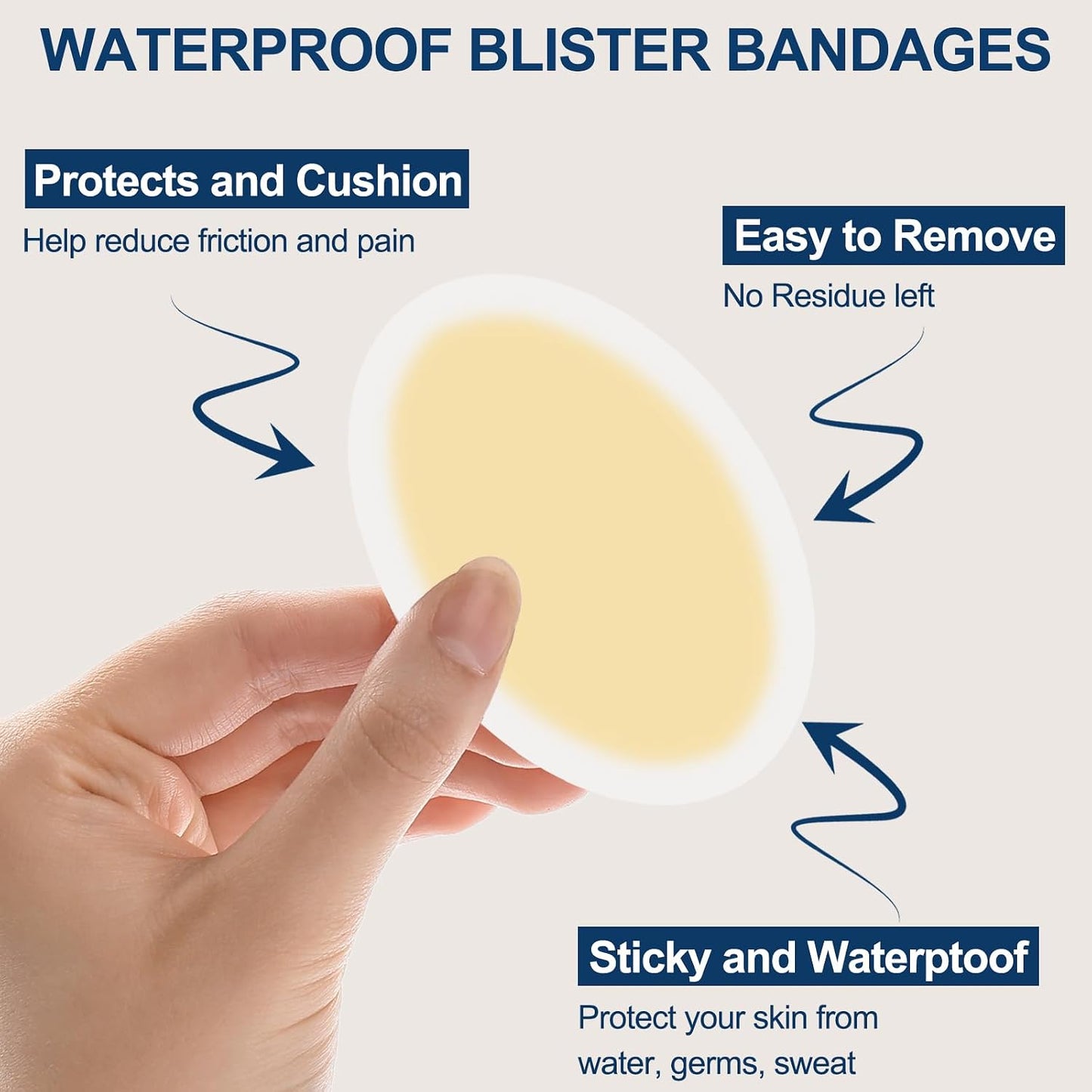 WATERPROOF BLISTER BANDAGES

Protects and Cushion

Help reduce friction and pain

Easy to Remove

No Residue left

Sticky and Waterptoof

Protect your skin from water, germs, sweat